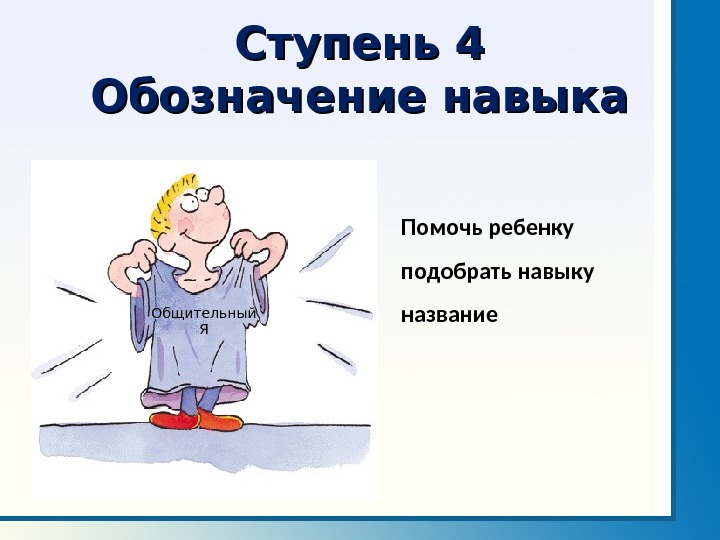 Ступень 4
Обозначение навыка

Общительный Я

Помочь ребенку подобрать навыку название